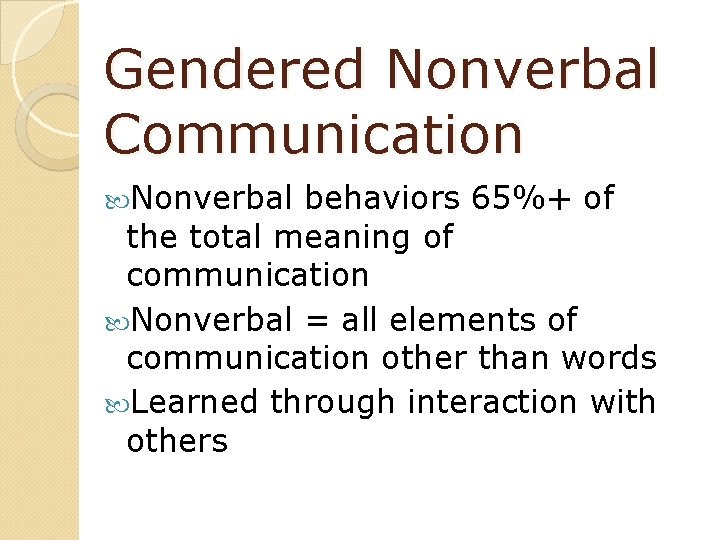 Gendered Nonverbal Communication

Nonverbal behaviors 65%+ of the total meaning of communication

Nonverbal = all elements of communication other than words

Learned through interaction with others